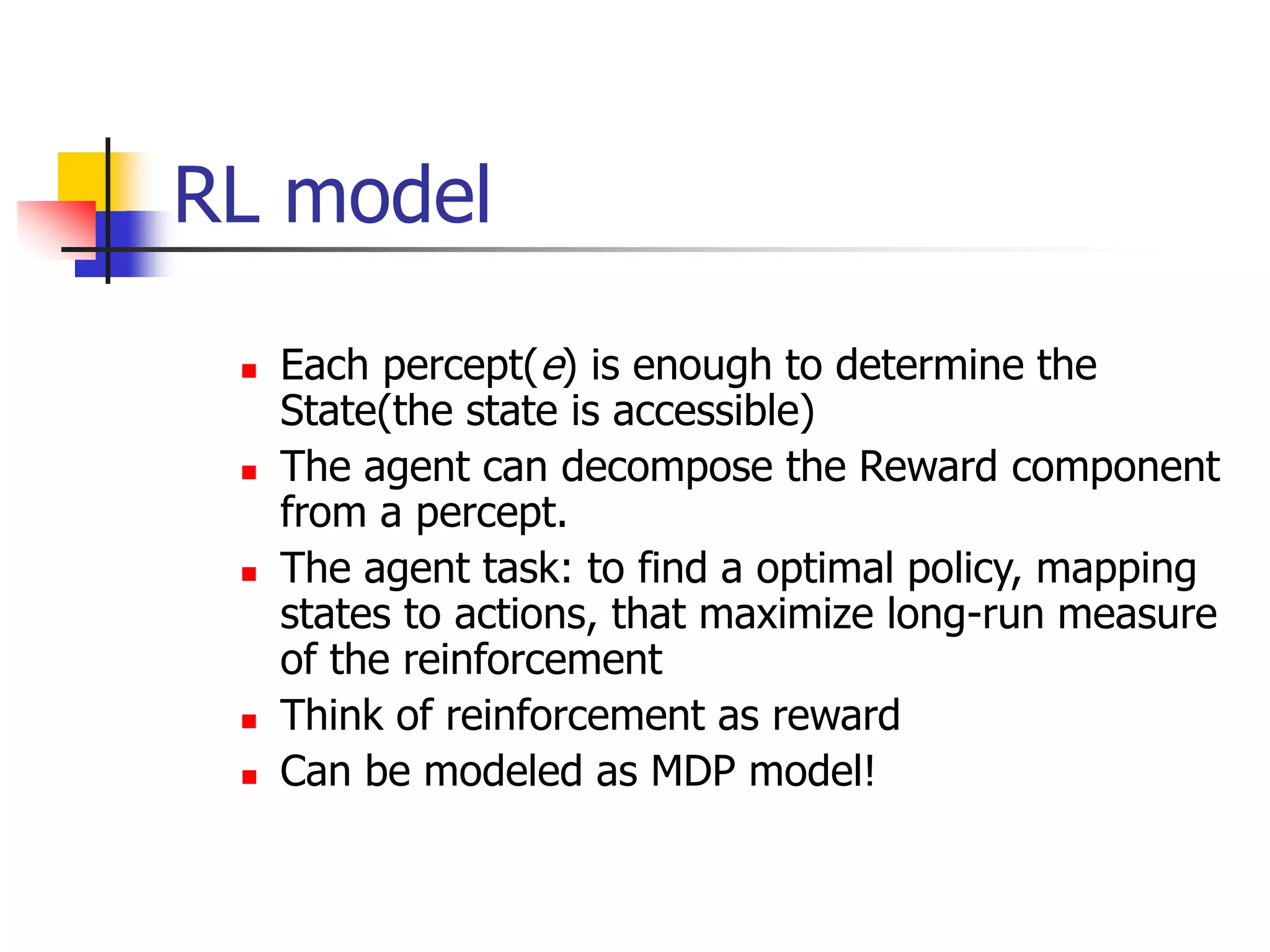 RL model

- Each percept($e$) is enough to determine the State(the state is accessible)
- The agent can decompose the Reward component from a percept.
- The agent task: to find a optimal policy, mapping states to actions, that maximize long-run measure of the reinforcement
- Think of reinforcement as reward
- Can be modeled as MDP model!